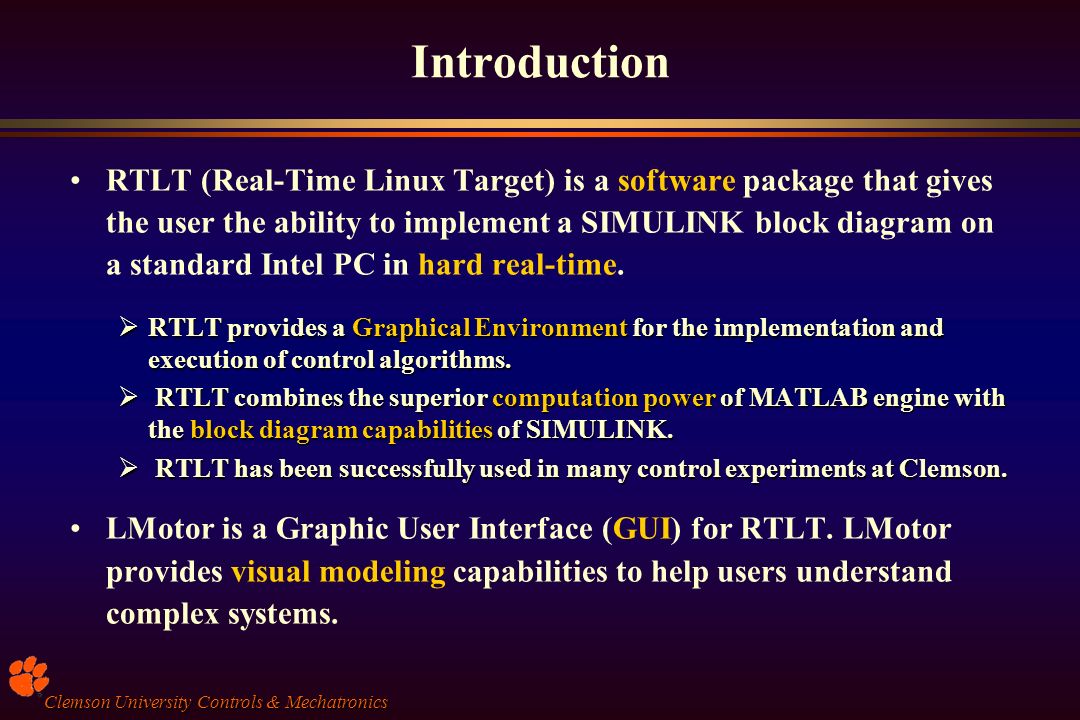 Introduction

• RTLT (Real-Time Linux Target) is a software package that gives the user the ability to implement a SIMULINK block diagram on a standard Intel PC in hard real-time.

➢ RTLT provides a Graphical Environment for the implementation and execution of control algorithms.

➢ RTLT combines the superior computation power of MATLAB engine with the block diagram capabilities of SIMULINK.

➢ RTLT has been successfully used in many control experiments at Clemson.

• LMotor is a Graphic User Interface (GUI) for RTLT. LMotor provides visual modeling capabilities to help users understand complex systems.

Clemson University Controls & Mechatronics